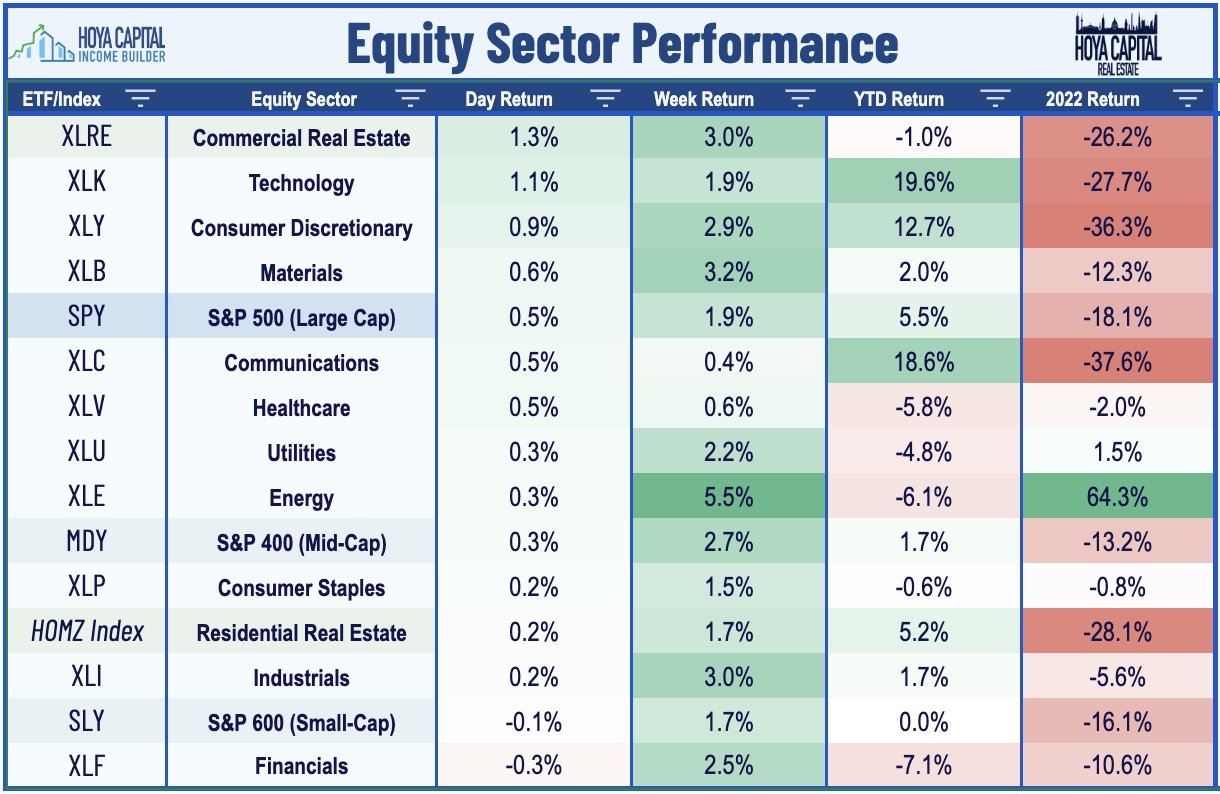 HOYA CAPITAL
INCOME BUILDER

Equity Sector Performance

HOYA CAPITAL
REAL ESTATE

| ETF/Index | Equity Sector | Day Return | Week Return | YTD Return | 2022 Return |
|---|---|---|---|---|---|
| XLRE | Commercial Real Estate | 1.3% | 3.0% | -1.0% | -26.2% |
| XLK | Technology | 1.1% | 1.9% | 19.6% | -27.7% |
| XLY | Consumer Discretionary | 0.9% | 2.9% | 12.7% | -36.3% |
| XLB | Materials | 0.6% | 3.2% | 2.0% | -12.3% |
| SPY | S&P 500 (Large Cap) | 0.5% | 1.9% | 5.5% | -18.1% |
| XLC | Communications | 0.5% | 0.4% | 18.6% | -37.6% |
| XLV | Healthcare | 0.5% | 0.6% | -5.8% | -2.0% |
| XLU | Utilities | 0.3% | 2.2% | -4.8% | 1.5% |
| XLE | Energy | 0.3% | 5.5% | -6.1% | 64.3% |
| MDY | S&P 400 (Mid-Cap) | 0.3% | 2.7% | 1.7% | -13.2% |
| XLP | Consumer Staples | 0.2% | 1.5% | -0.6% | -0.8% |
| HOMZ Index | Residential Real Estate | 0.2% | 1.7% | 5.2% | -28.1% |
| XLI | Industrials | 0.2% | 3.0% | 1.7% | -5.6% |
| SLY | S&P 600 (Small-Cap) | -0.1% | 1.7% | 0.0% | -16.1% |
| XLF | Financials | -0.3% | 2.5% | -7.1% | -10.6% |